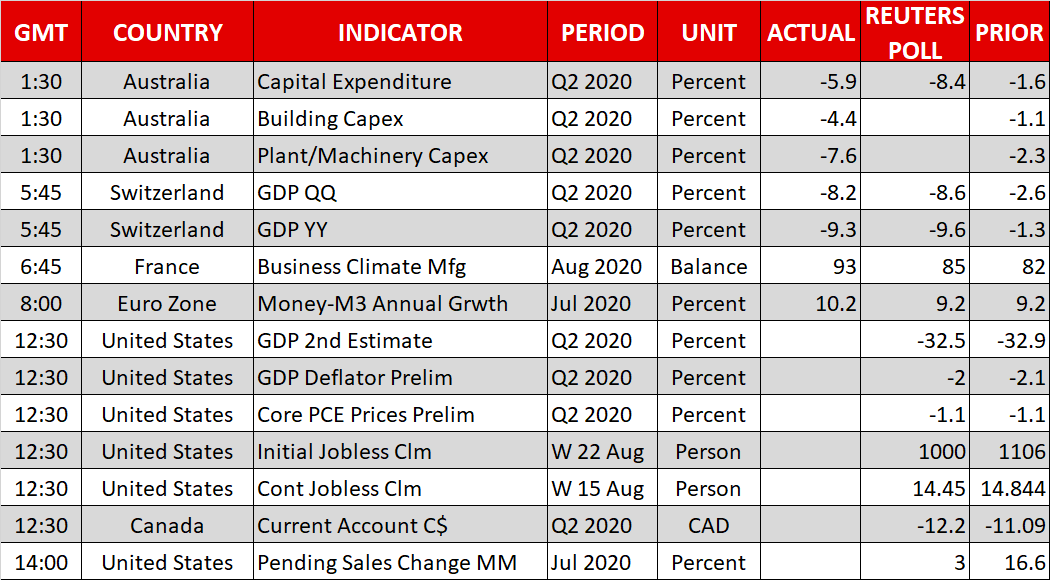 | GMT | COUNTRY | INDICATOR | PERIOD | UNIT | ACTUAL | REUTERS POLL | PRIOR |
|---|---|---|---|---|---|---|---|
| 1:30 | Australia | Capital Expenditure | Q2 2020 | Percent | -5.9 | -8.4 | -1.6 |
| 1:30 | Australia | Building Capex | Q2 2020 | Percent | -4.4 | | -1.1 |
| 1:30 | Australia | Plant/Machinery Capex | Q2 2020 | Percent | -7.6 | | -2.3 |
| 5:45 | Switzerland | GDP QQ | Q2 2020 | Percent | -8.2 | -8.6 | -2.6 |
| 5:45 | Switzerland | GDP YY | Q2 2020 | Percent | -9.3 | -9.6 | -1.3 |
| 6:45 | France | Business Climate Mfg | Aug 2020 | Balance | 93 | 85 | 82 |
| 8:00 | Euro Zone | Money-M3 Annual Grwth | Jul 2020 | Percent | 10.2 | 9.2 | 9.2 |
| 12:30 | United States | GDP 2nd Estimate | Q2 2020 | Percent | | -32.5 | -32.9 |
| 12:30 | United States | GDP Deflator Prelim | Q2 2020 | Percent | | -2 | -2.1 |
| 12:30 | United States | Core PCE Prices Prelim | Q2 2020 | Percent | | -1.1 | -1.1 |
| 12:30 | United States | Initial Jobless Clm | W 22 Aug | Person | | 1000 | 1106 |
| 12:30 | United States | Cont Jobless Clm | W 15 Aug | Person | | 14.45 | 14.844 |
| 12:30 | Canada | Current Account C$ | Q2 2020 | CAD | | -12.2 | -11.09 |
| 14:00 | United States | Pending Sales Change MM | Jul 2020 | Percent | | 3 | 16.6 |